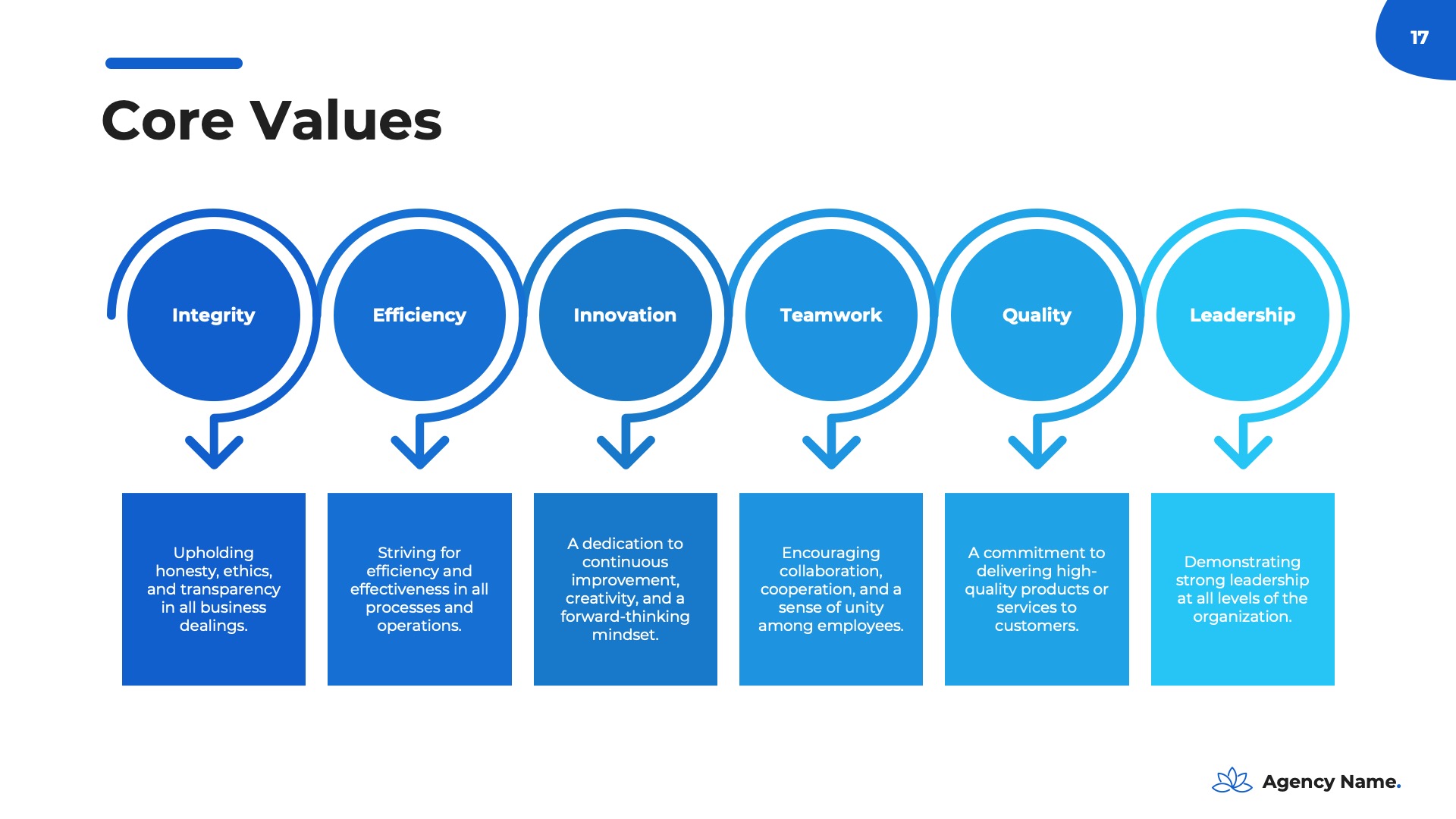 17

Core Values

Integrity

Efficiency

Innovation

Teamwork

Quality

Leadership

Upholding honesty, ethics, and transparency in all business dealings.

Striving for efficiency and effectiveness in all processes and operations.

A dedication to continuous improvement, creativity, and a forward-thinking mindset.

Encouraging collaboration, cooperation, and a sense of unity among employees.

A commitment to delivering high-quality products or services to customers.

Demonstrating strong leadership at all levels of the organization.

Agency Name.